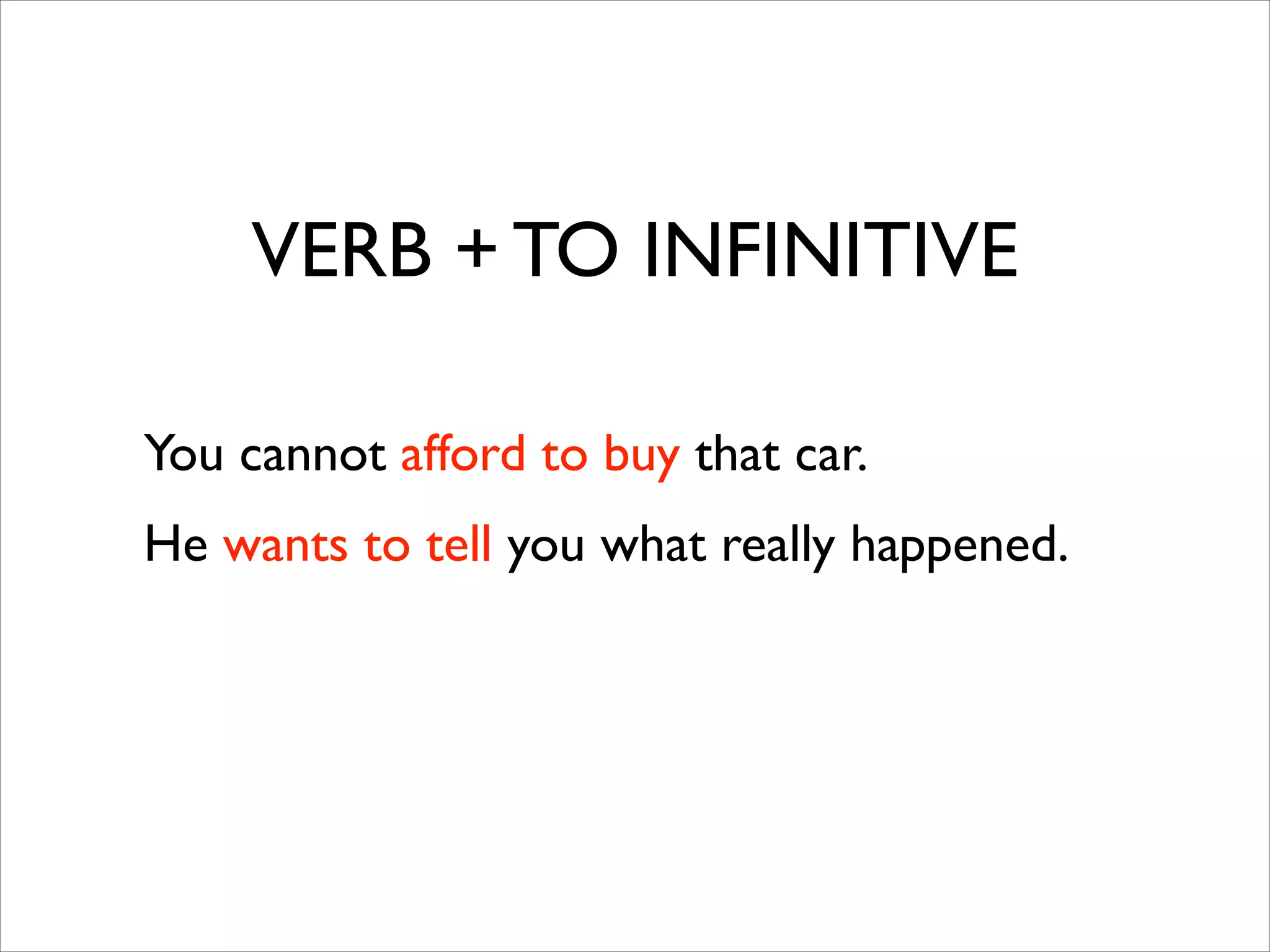 VERB + TO INFINITIVE

You cannot afford to buy that car.

He wants to tell you what really happened.